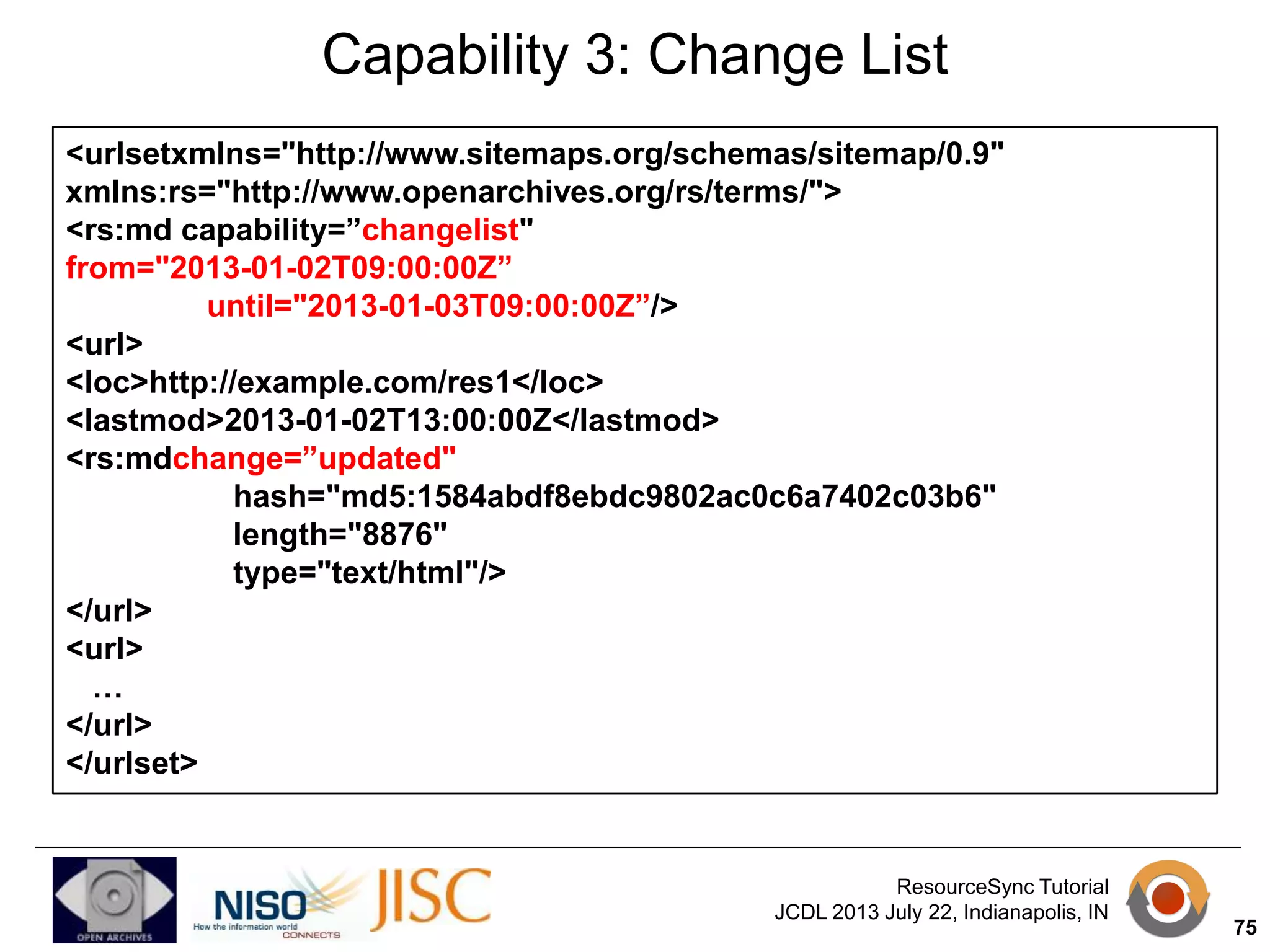 Capability 3: Change List

<urlsetxmlns="http://www.sitemaps.org/schemas/sitemap/0.9"
xmlns:rs="http://www.openarchives.org/rs/terms/">
<rs:md capability=”changelist"
from="2013-01-02T09:00:00Z”
until="2013-01-03T09:00:00Z”/>
<url>
<loc>http://example.com/res1</loc>
<lastmod>2013-01-02T13:00:00Z</lastmod>
<rs:mdchange=”updated"
hash="md5:1584abdf8ebdc9802ac0c6a7402c03b6"
length="8876"
type="text/html"/>
</url>
<url>
…
</url>
</urlset>

OPEN ARCHIVES

NISO How the information world CONNECTS

JISC

ResourceSync Tutorial
JCDL 2013 July 22, Indianapolis, IN

75